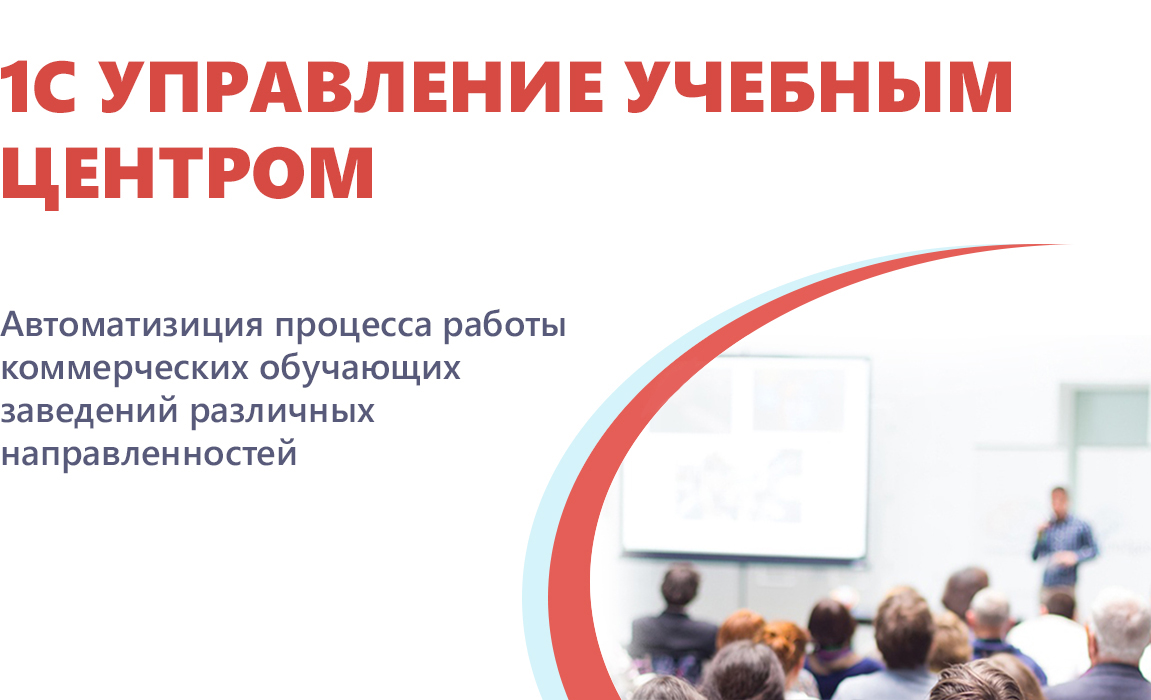 1С УПРАВЛЕНИЕ УЧЕБНЫМ ЦЕНТРОМ

Автоматизиция процесса работы коммерческих обучающих заведений различных направленностей